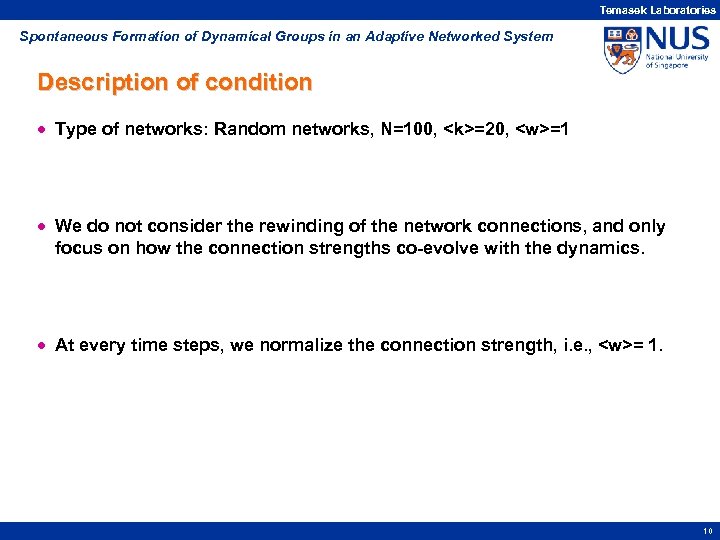 Temasek Laboratories

Spontaneous Formation of Dynamical Groups in an Adaptive Networked System

NUS
National University of Singapore

Description of condition

• Type of networks: Random networks, N=100, <k>=20, <w>=1

• We do not consider the rewinding of the network connections, and only focus on how the connection strengths co-evolve with the dynamics.

• At every time steps, we normalize the connection strength, i.e., <w>= 1.

10